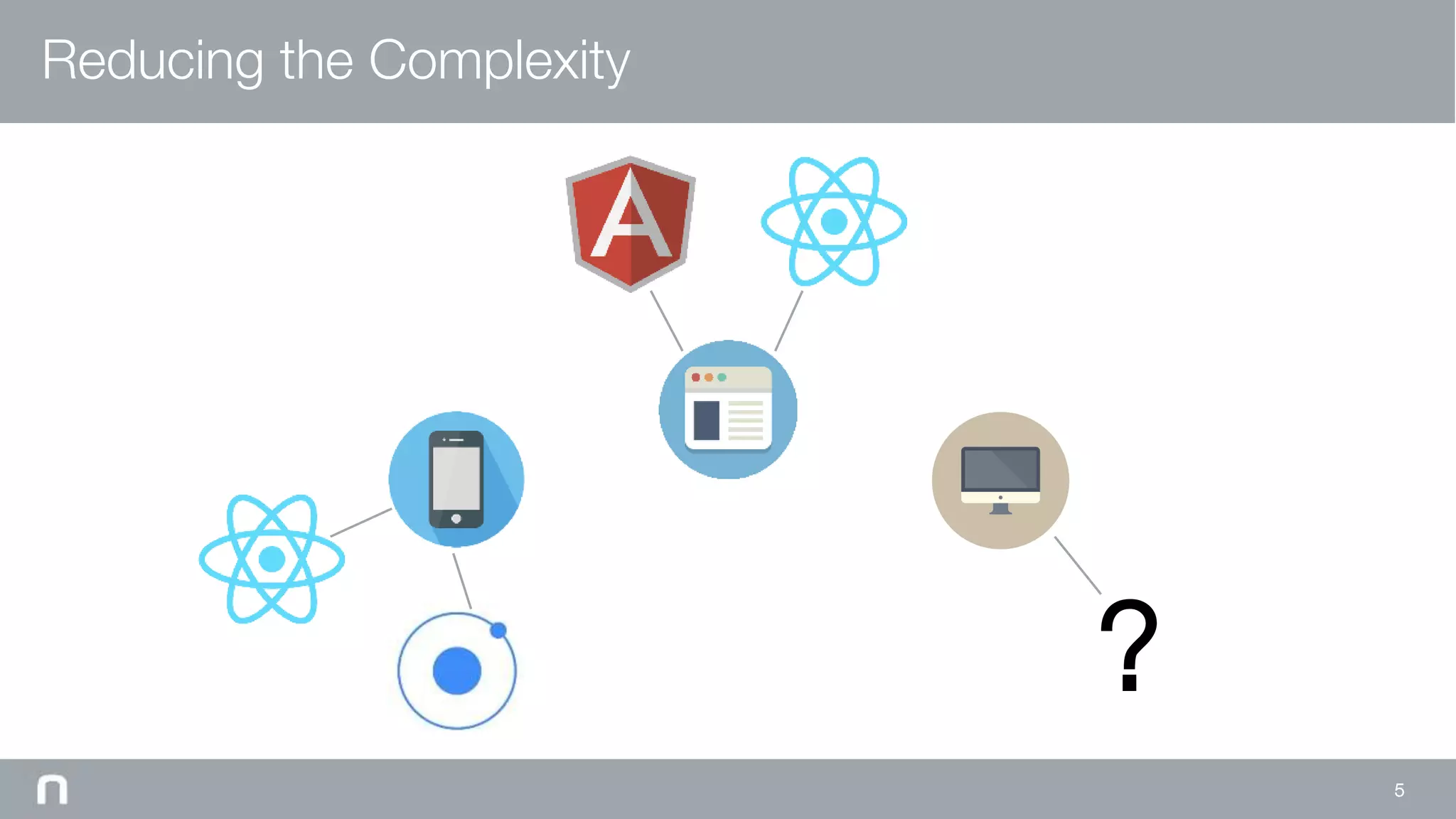 Reducing the Complexity

A

?

5